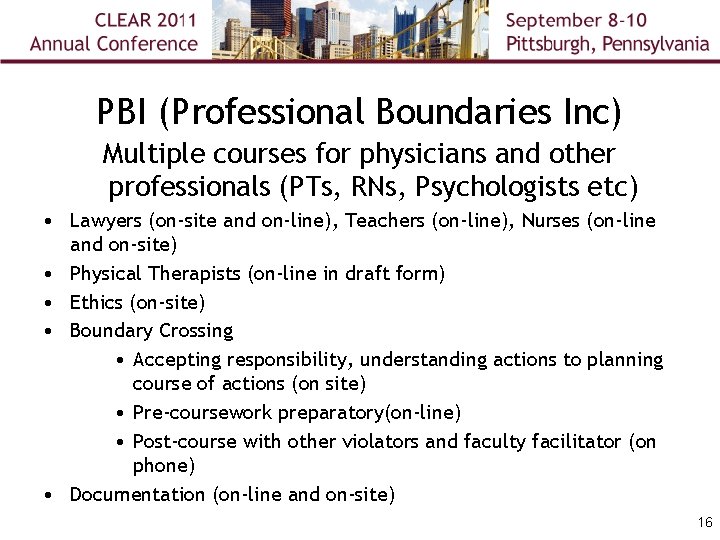 CLEAR 2011
Annual Conference

September 8-10
Pittsburgh, Pennsylvania

PBI (Professional Boundaries Inc)

Multiple courses for physicians and other professionals (PTs, RNs, Psychologists etc)

• Lawyers (on-site and on-line), Teachers (on-line), Nurses (on-line and on-site)
• Physical Therapists (on-line in draft form)
• Ethics (on-site)
• Boundary Crossing
  • Accepting responsibility, understanding actions to planning course of actions (on site)
  • Pre-coursework preparatory(on-line)
  • Post-course with other violators and faculty facilitator (on phone)
• Documentation (on-line and on-site)

16